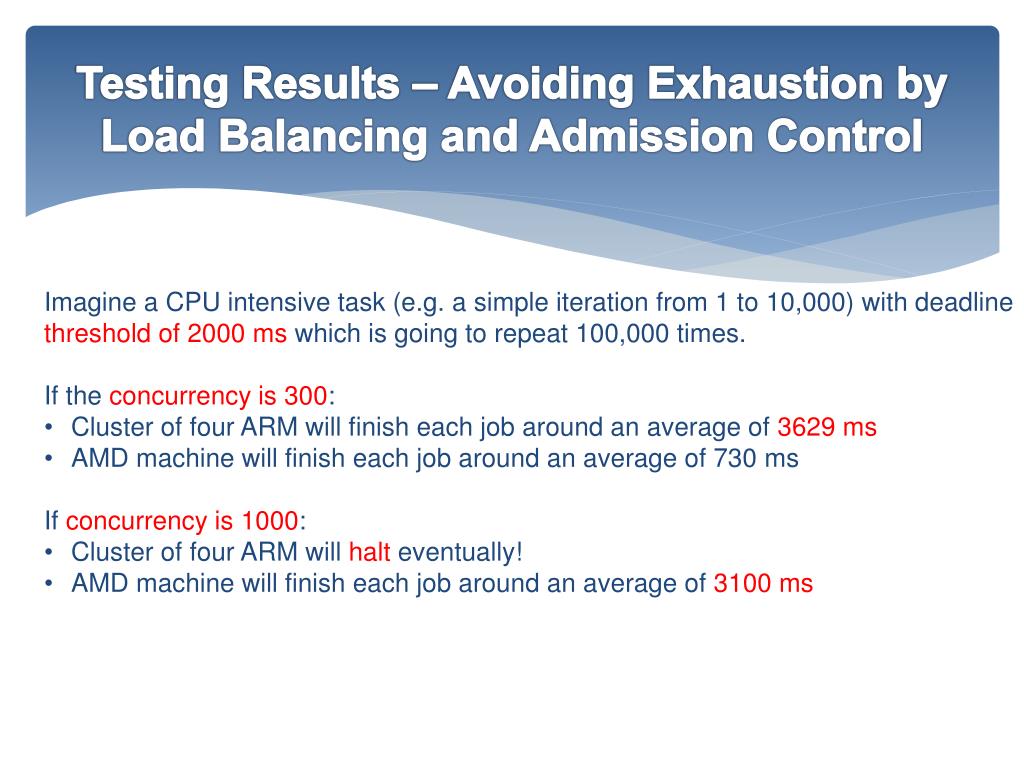 Testing Results – Avoiding Exhaustion by Load Balancing and Admission Control

Imagine a CPU intensive task (e.g. a simple iteration from 1 to 10,000) with deadline threshold of 2000 ms which is going to repeat 100,000 times.

If the concurrency is 300:
• Cluster of four ARM will finish each job around an average of 3629 ms
• AMD machine will finish each job around an average of 730 ms

If concurrency is 1000:
• Cluster of four ARM will halt eventually!
• AMD machine will finish each job around an average of 3100 ms